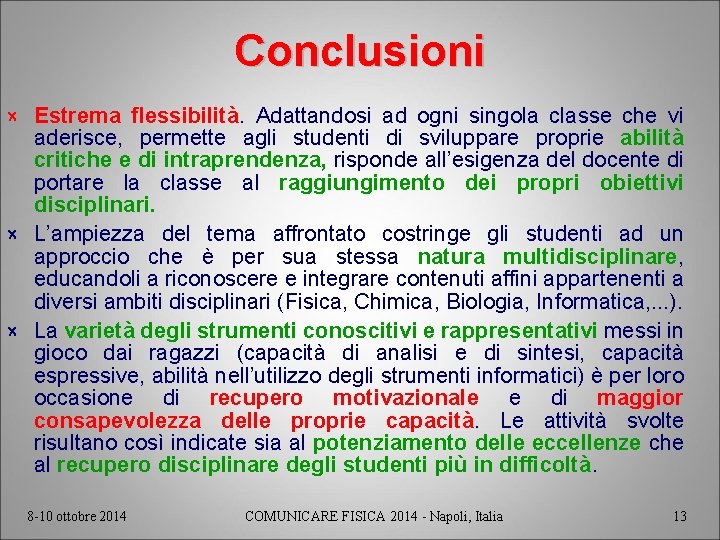 Conclusioni

× Estrema flessibilità. Adattandosi ad ogni singola classe che vi aderisce, permette agli studenti di sviluppare proprie abilità critiche e di intraprendenza, risponde all'esigenza del docente di portare la classe al raggiungimento dei propri obiettivi disciplinari.

× L'ampiezza del tema affrontato costringe gli studenti ad un approccio che è per sua stessa natura multidisciplinare, educandoli a riconoscere e integrare contenuti affini appartenenti a diversi ambiti disciplinari (Fisica, Chimica, Biologia, Informatica,...).

× La varietà degli strumenti conoscitivi e rappresentativi messi in gioco dai ragazzi (capacità di analisi e di sintesi, capacità espressive, abilità nell'utilizzo degli strumenti informatici) è per loro occasione di recupero motivazionale e di maggior consapevolezza delle proprie capacità. Le attività svolte risultano così indicate sia al potenziamento delle eccellenze che al recupero disciplinare degli studenti più in difficoltà.

8-10 ottobre 2014 COMUNICARE FISICA 2014 - Napoli, Italia 13